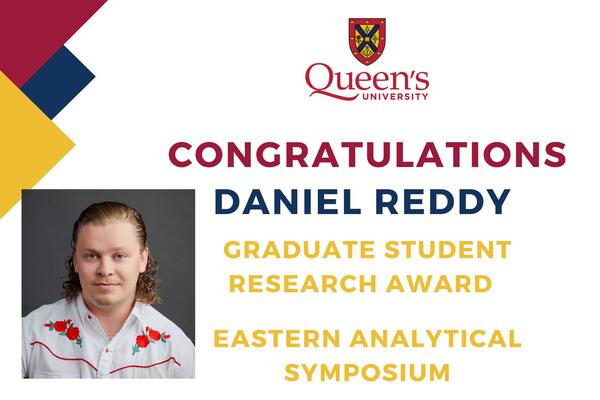 Queen's
UNIVERSITY

CONGRATULATIONS
DANIEL REDDY

GRADUATE STUDENT RESEARCH AWARD

EASTERN ANALYTICAL SYMPOSIUM